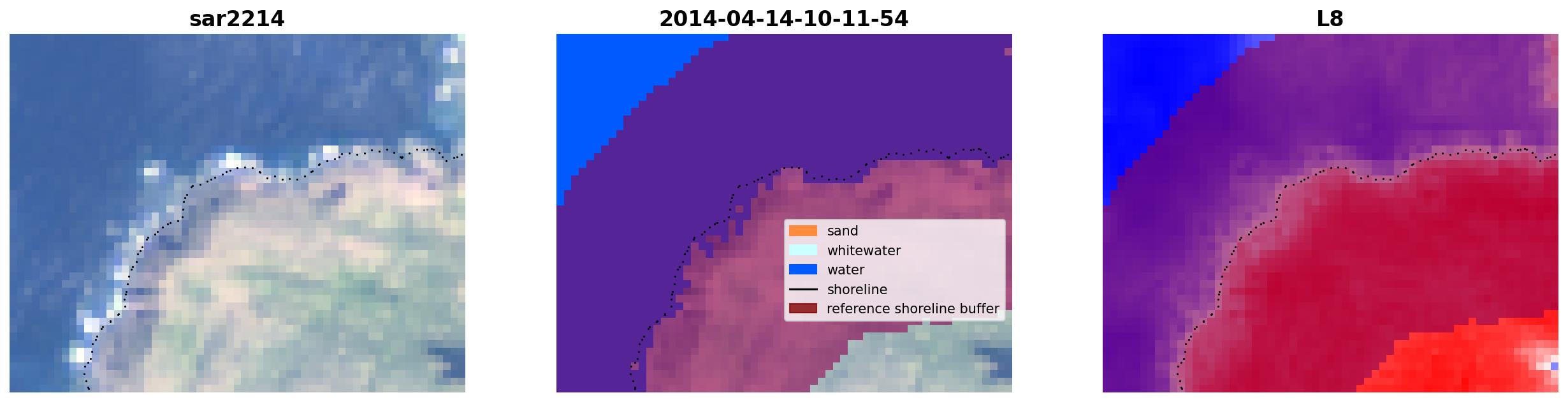 sar2214

2014-04-14-10-11-54

sand
whitewater
water
shoreline
reference shoreline buffer

L8